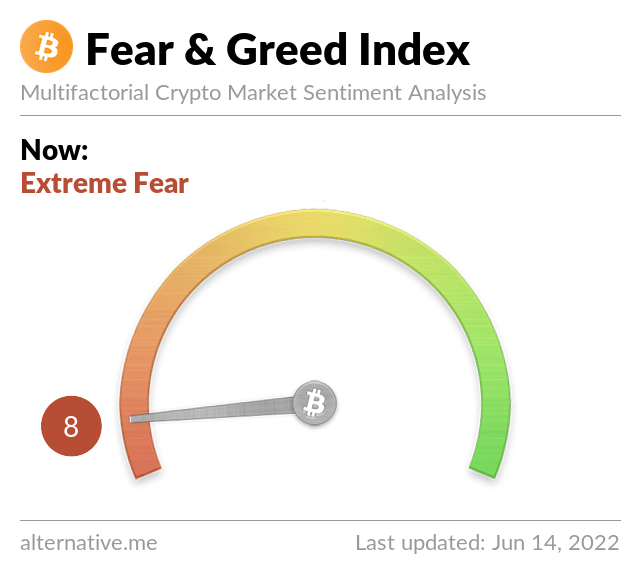 Fear & Greed Index
Multifactorial Crypto Market Sentiment Analysis

Now:
Extreme Fear

8

alternative.me

Last updated: Jun 14, 2022